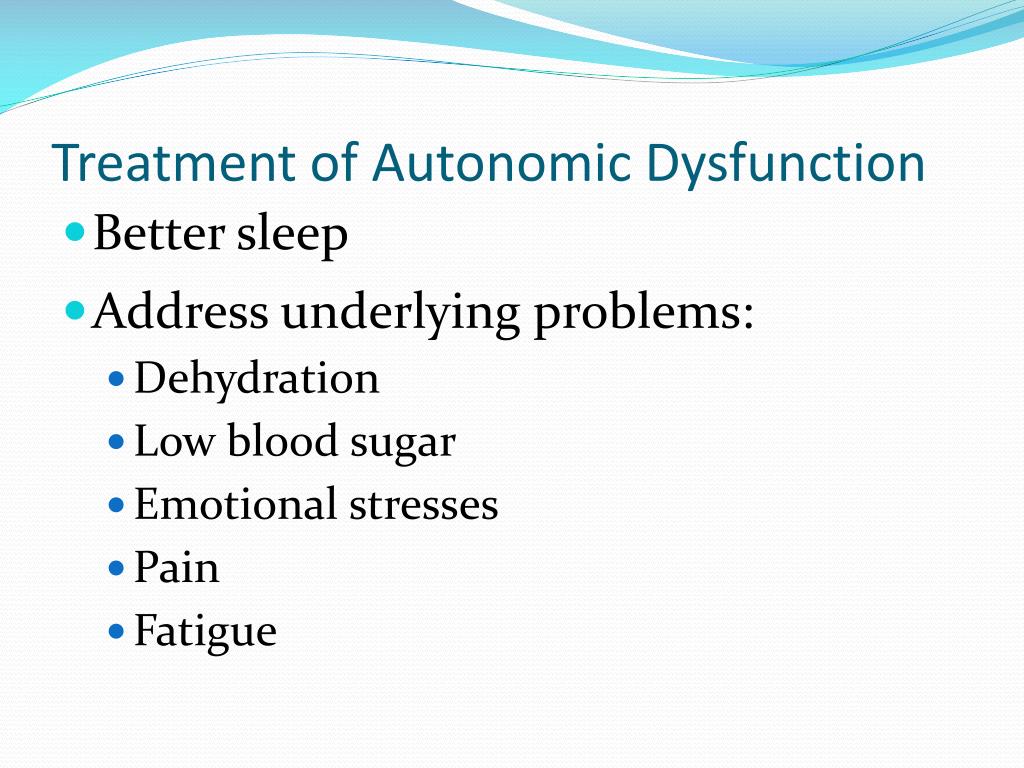 Treatment of Autonomic Dysfunction

- Better sleep
- Address underlying problems:
  - Dehydration
  - Low blood sugar
  - Emotional stresses
  - Pain
  - Fatigue